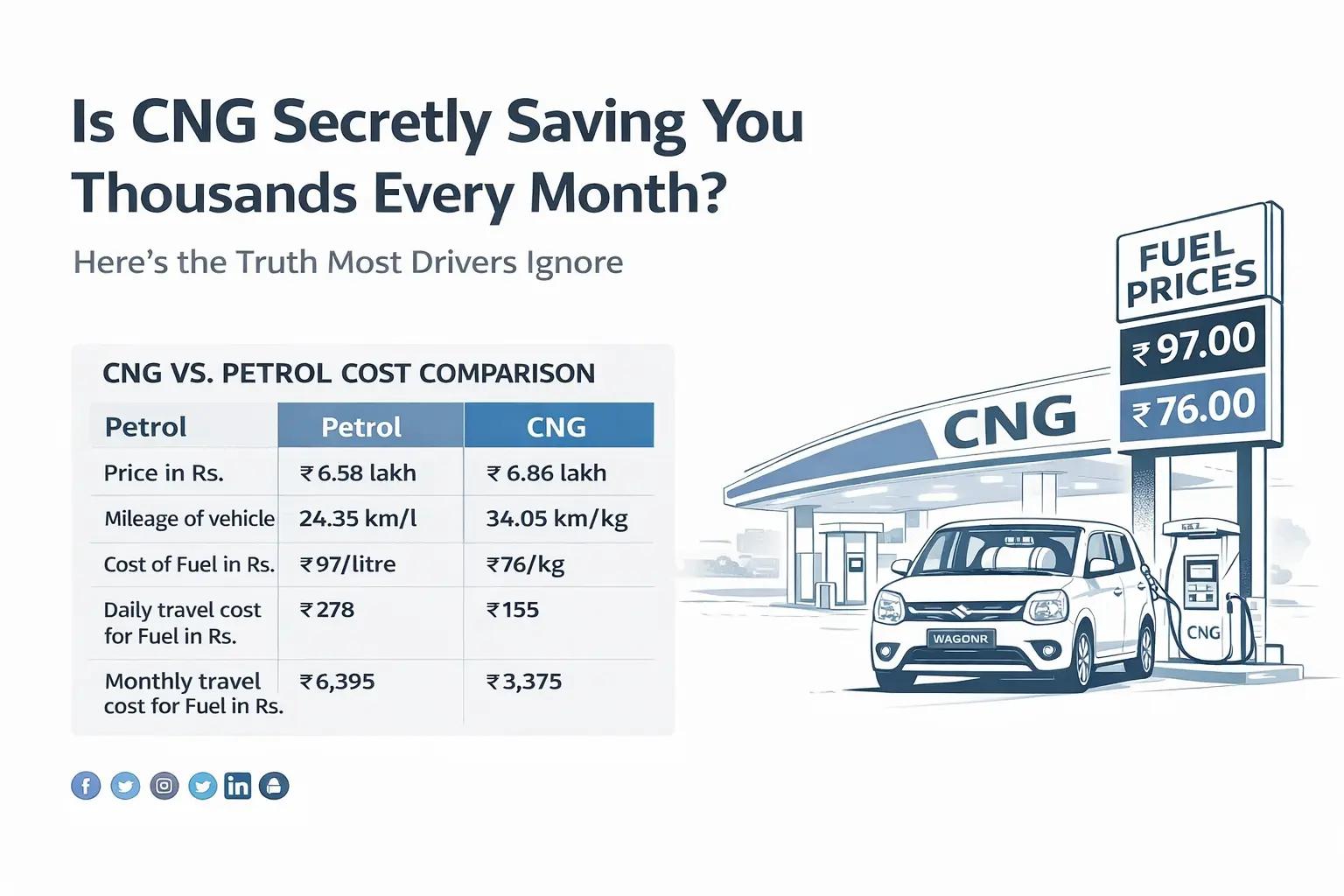 Is CNG Secretly Saving You Thousands Every Month?

Here's the Truth Most Drivers Ignore

CNG VS. PETROL COST COMPARISON

| Petrol | Petrol | CNG |
|---|---|---|
| Price in Rs. | ₹ 6.58 lakh | ₹ 6.86 lakh |
| Mileage of vehicle | 24.35 km/l | 34.05 km/kg |
| Cost of Fuel in Rs. | ₹97/litre | ₹76/kg |
| Daily travel cost for Fuel in Rs. | ₹278 | ₹155 |
| Monthly travel cost for Fuel in Rs. | ₹6,395 | ₹3,375 |

FUEL PRICES
₹97.00
₹76.00

CNG

WAGONR

CNG